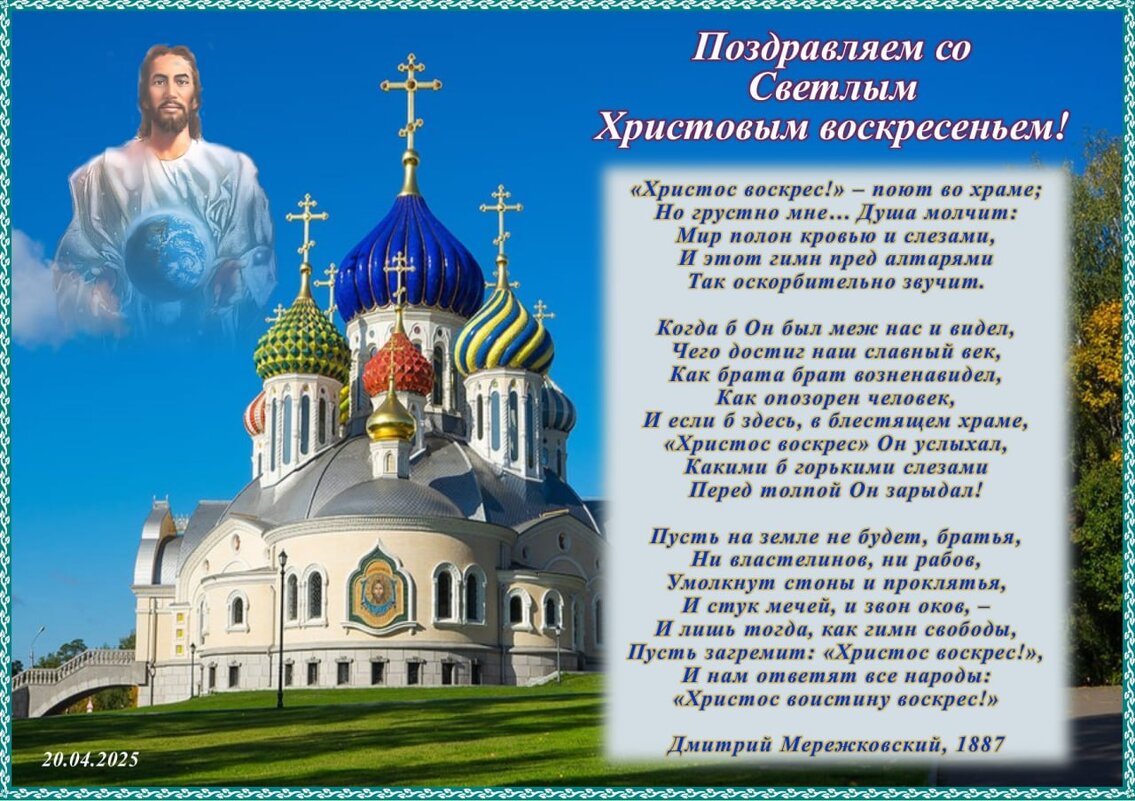 Поздравляем со Светлым Христовым воскресеньем!

«Христос воскрес!» – поют во храме;
Но грустно мне… Душа молчит:
Мир полон кровью и слезами,
И этот гимн пред алтарями
Так оскорбительно звучит.

Когда б Он был меж нас и видел,
Чего достиг наш славный век,
Как брата брат возненавидел,
Как опозорен человек,
И если б здесь, в блестящем храме,
«Христос воскрес» Он услыхал,
Какими б горькими слезами
Перед толпой Он зарыдал!

Пусть на земле не будет, братья,
Ни властелинов, ни рабов,
Умолкнут стоны и проклятья,
И стук мечей, и звон оков, –
И лишь тогда, как гимн свободы,
Пусть загремит: «Христос воскрес!»,
И нам ответят все народы:
«Христос воистину воскрес!»

Дмитрий Мережковский, 1887

20.04.2025